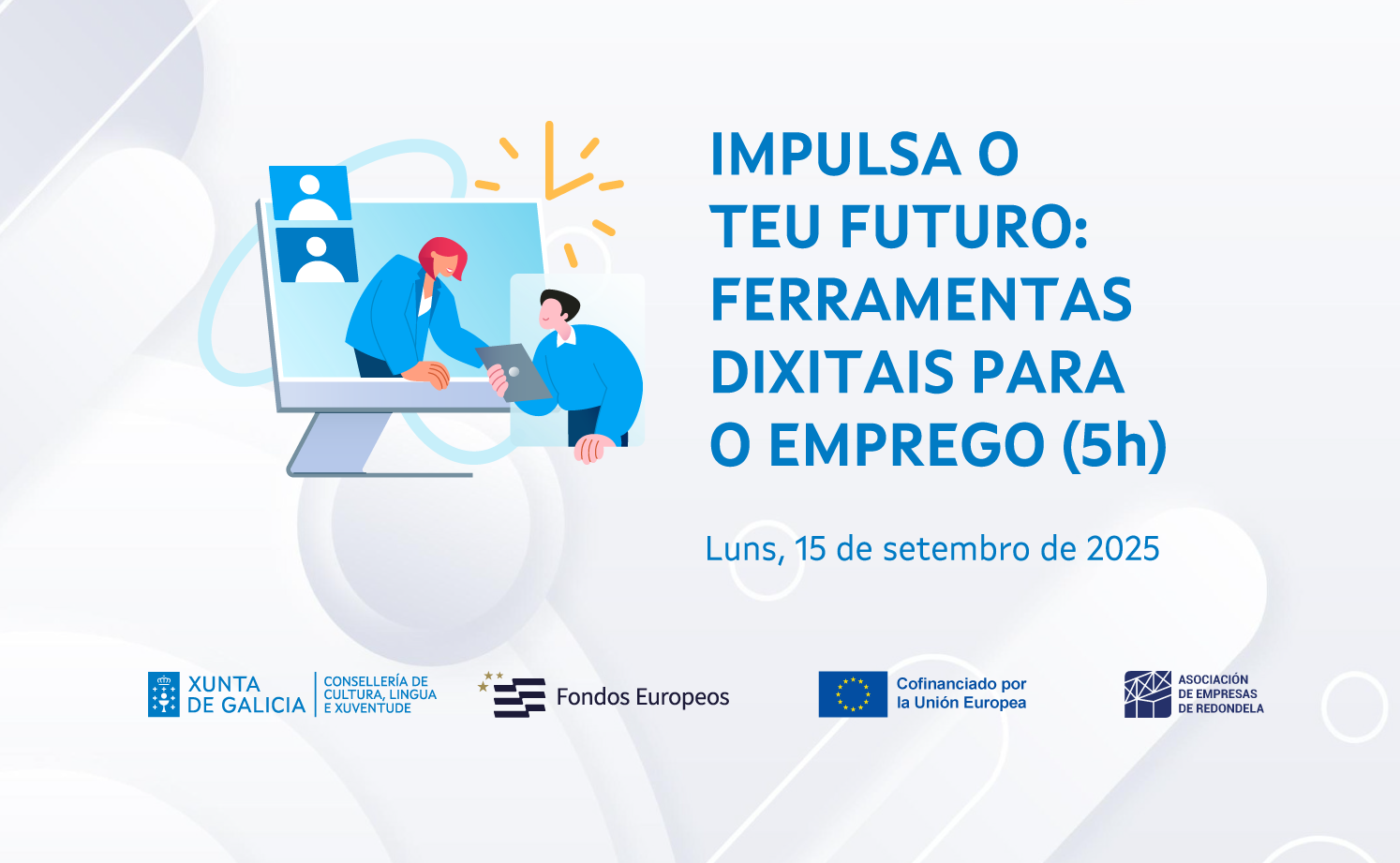 IMPULSA O TEU FUTURO: FERRAMENTAS DIXITAIS PARA O EMPREGO (5h)

Luns, 15 de setembro de 2025

XUNTA DE GALICIA

CONSELLERÍA DE CULTURA, LINGUA E XUVENTUDE

Fondos Europeos

Cofinanciado por la Unión Europea

ASOCIACIÓN DE EMPRESAS DE REDONDELA